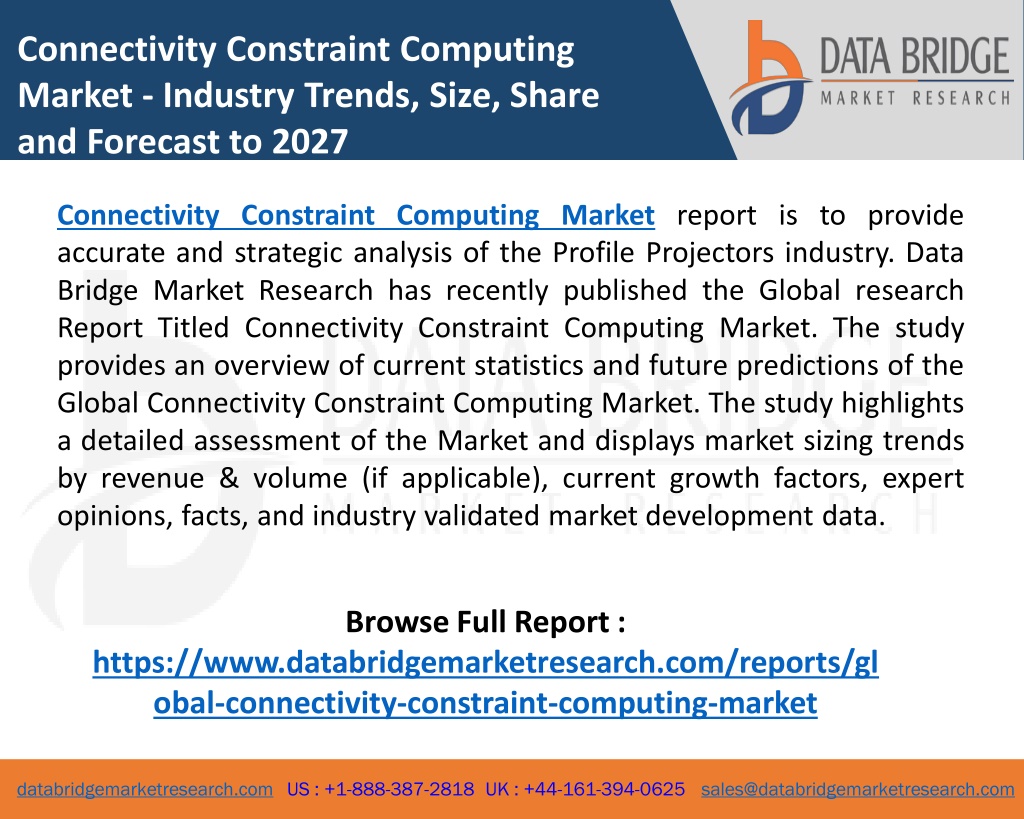 Connectivity Constraint Computing Market - Industry Trends, Size, Share and Forecast to 2027

DATA BRIDGE
MARKET RESEARCH

Connectivity Constraint Computing Market report is to provide accurate and strategic analysis of the Profile Projectors industry. Data Bridge Market Research has recently published the Global research Report Titled Connectivity Constraint Computing Market. The study provides an overview of current statistics and future predictions of the Global Connectivity Constraint Computing Market. The study highlights a detailed assessment of the Market and displays market sizing trends by revenue & volume (if applicable), current growth factors, expert opinions, facts, and industry validated market development data.

Browse Full Report :
https://www.databridgemarketresearch.com/reports/global-connectivity-constraint-computing-market

databridgemarketresearch.com US : +1-888-387-2818 UK : +44-161-394-0625 sales@databridgemarketresearch.com